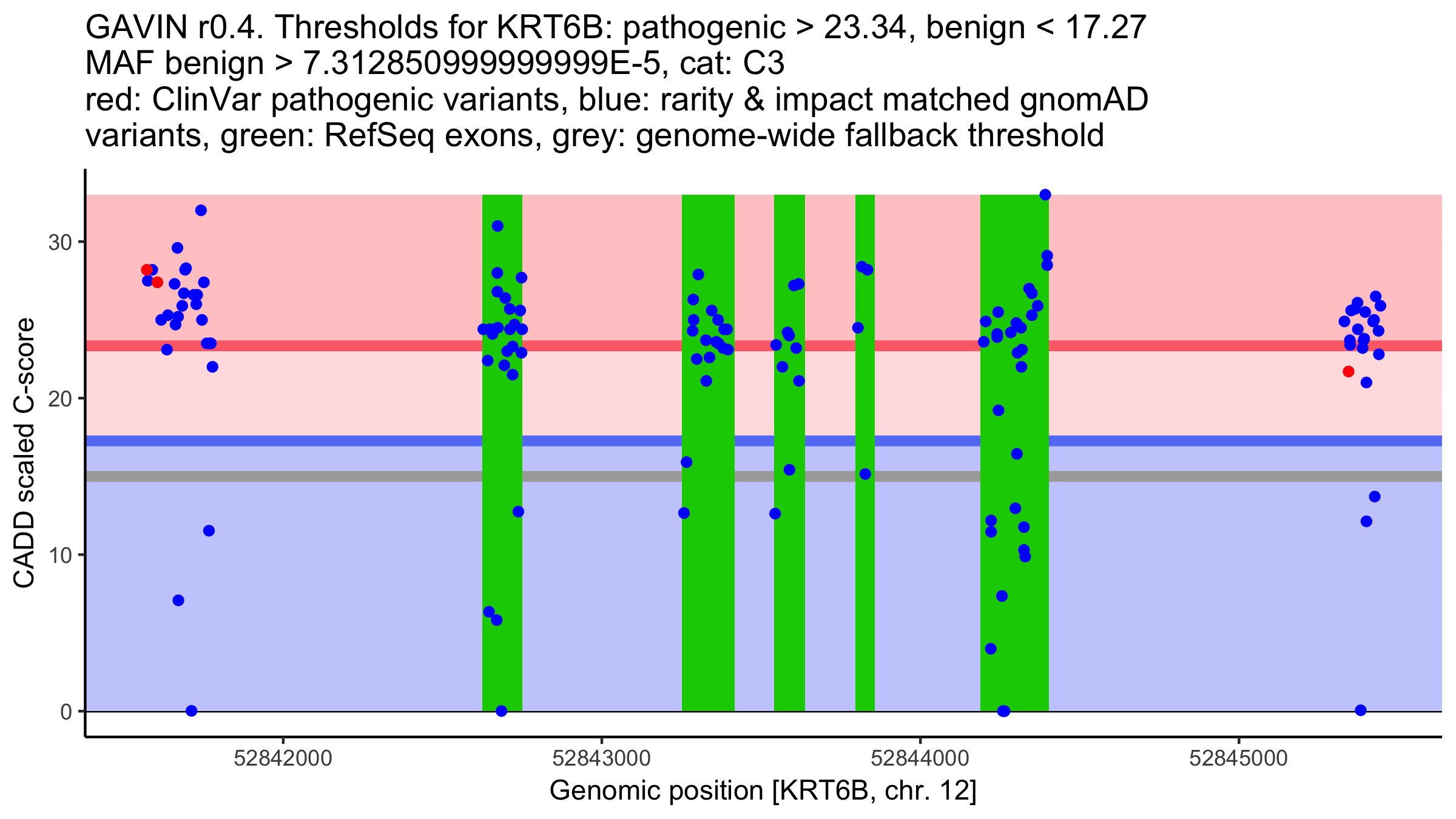 GAVIN r0.4. Thresholds for KRT6B: pathogenic > 23.34, benign < 17.27
MAF benign > 7.312850999999999E-5, cat: C3
red: ClinVar pathogenic variants, blue: rarity & impact matched gnomAD variants, green: RefSeq exons, grey: genome-wide fallback threshold

CADD scaled C-score

30
20
10
0

52842000
52843000
52844000
52845000

Genomic position [KRT6B, chr. 12]